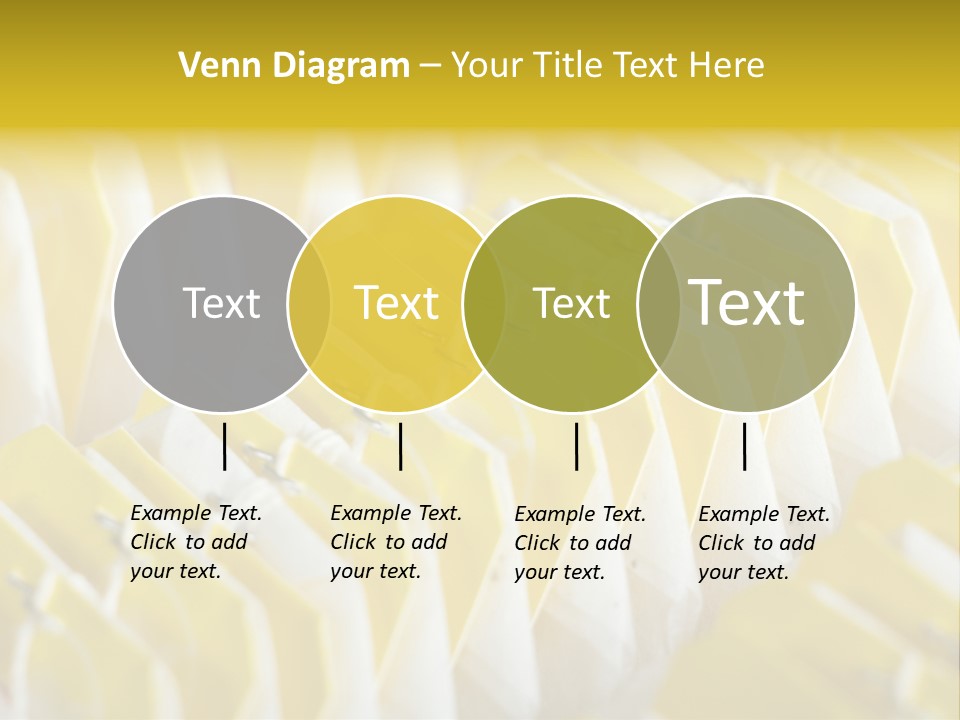 Venn Diagram – Your Title Text Here

Text

Text

Text

Text

Example Text. Click to add your text.

Example Text. Click to add your text.

Example Text. Click to add your text.

Example Text. Click to add your text.